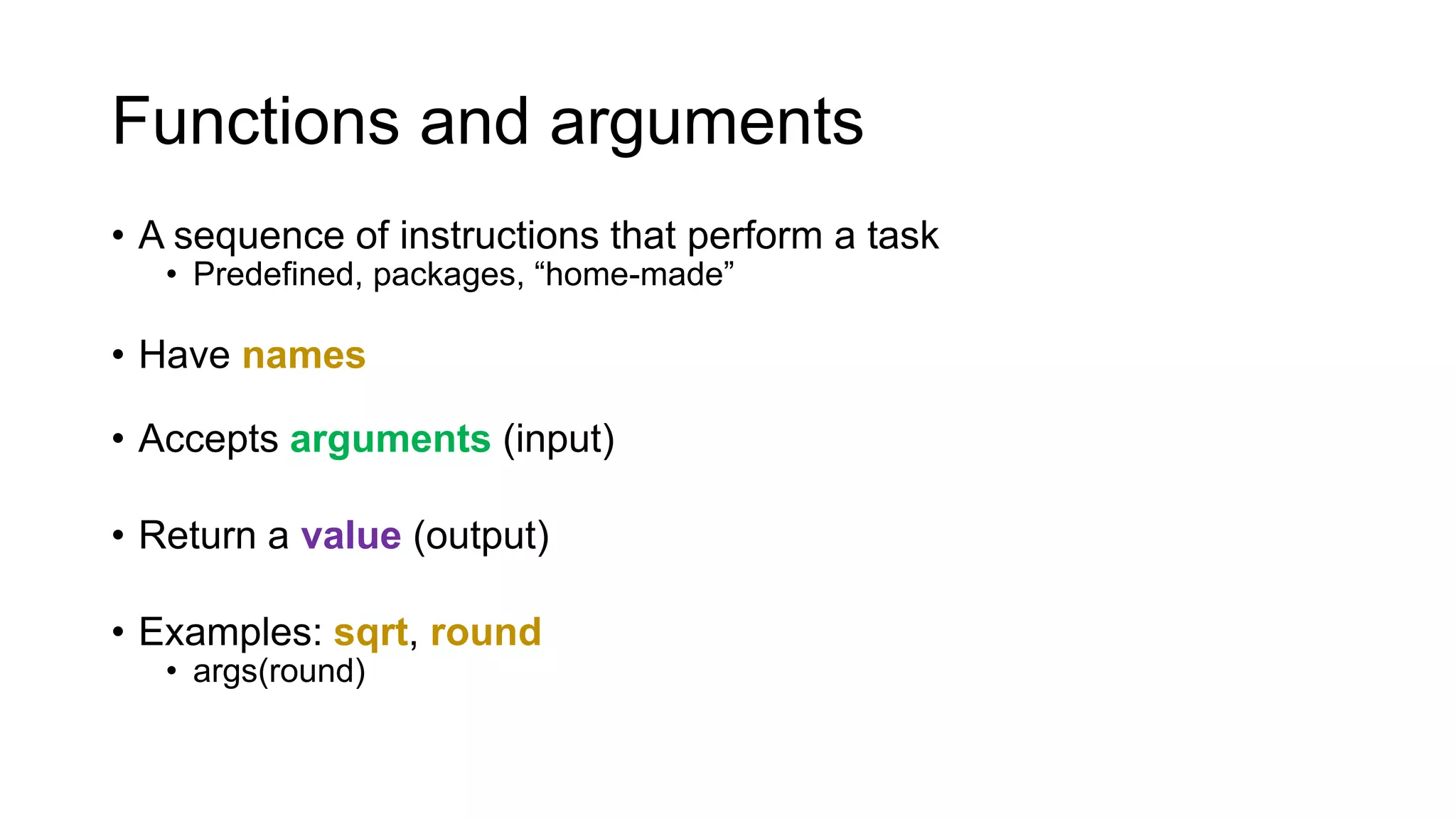 Functions and arguments

• A sequence of instructions that perform a task
  • Predefined, packages, “home-made”

• Have names

• Accepts arguments (input)

• Return a value (output)

• Examples: sqrt, round
  • args(round)